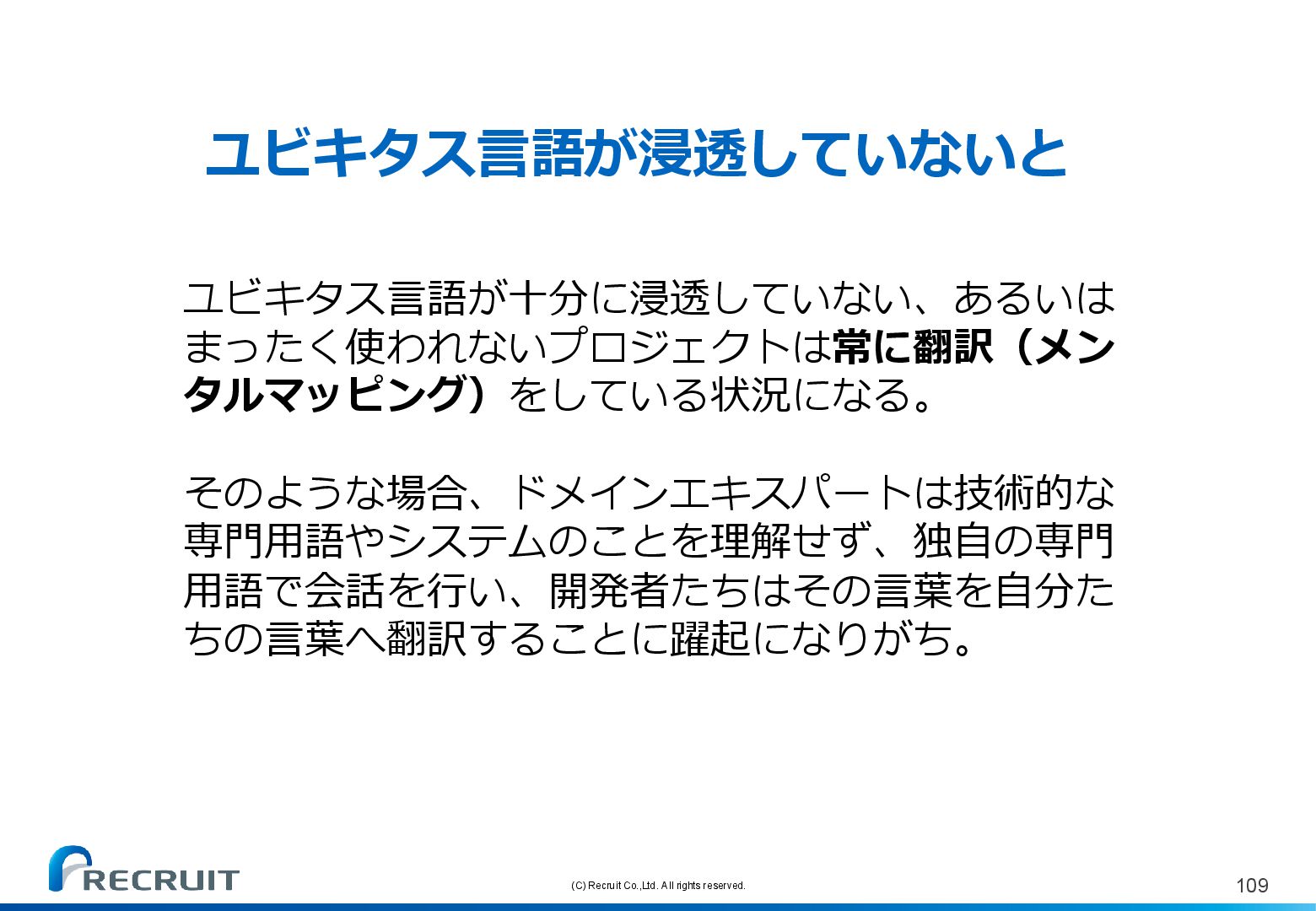 ユビキタス言語が浸透していないと

ユビキタス言語が十分に浸透していない、あるいはまったく使われないプロジェクトは常に翻訳（メンタルマッピング）をしている状況になる。

そのような場合、ドメインエキスパートは技術的な専門用語やシステムのことを理解せず、独自の専門用語で会話を行い、開発者たちはその言葉を自分たちの言葉へ翻訳することに躍起になりがち。

RECRUIT

(C) Recruit Co.,Ltd. All rights reserved.

109